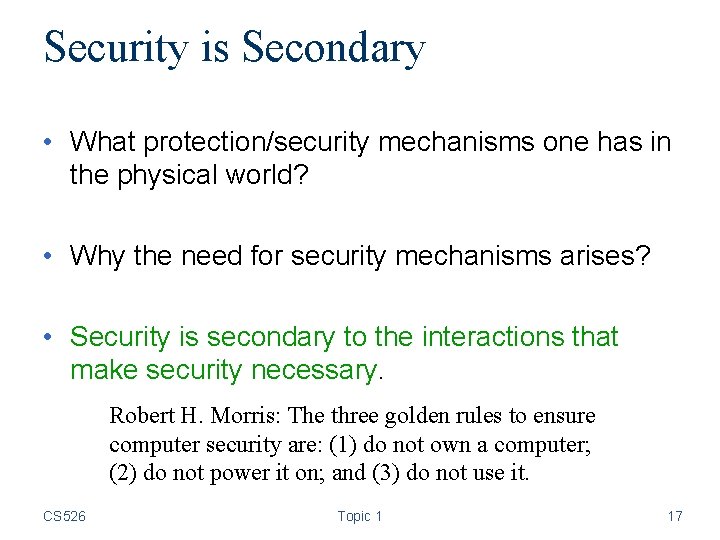 Security is Secondary

• What protection/security mechanisms one has in the physical world?

• Why the need for security mechanisms arises?

• Security is secondary to the interactions that make security necessary.

Robert H. Morris: The three golden rules to ensure computer security are: (1) do not own a computer; (2) do not power it on; and (3) do not use it.

CS526 Topic 1 17